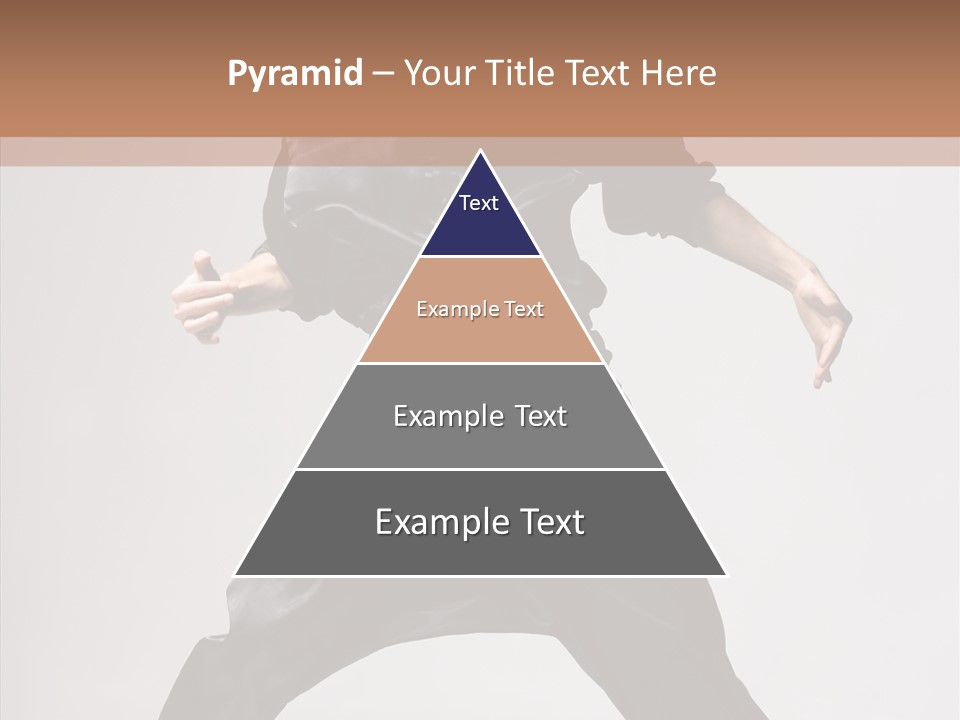 Pyramid – Your Title Text Here

Text

Example Text

Example Text

Example Text